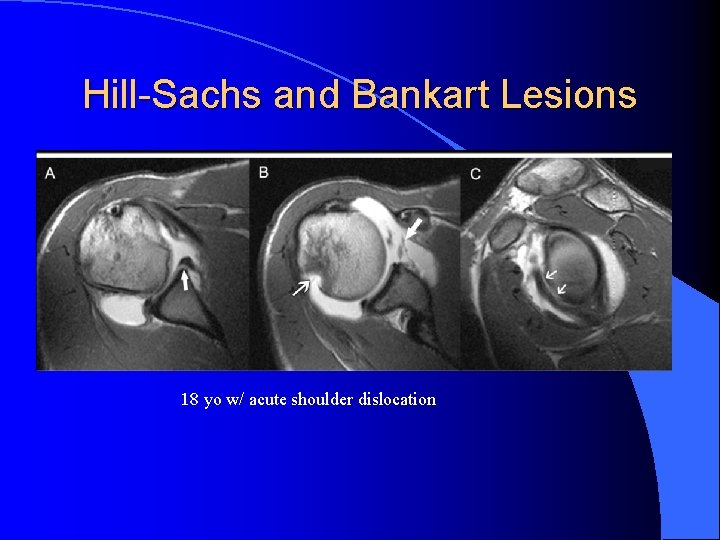 Hill-Sachs and Bankart Lesions

A

B

C

18 yo w/ acute shoulder dislocation